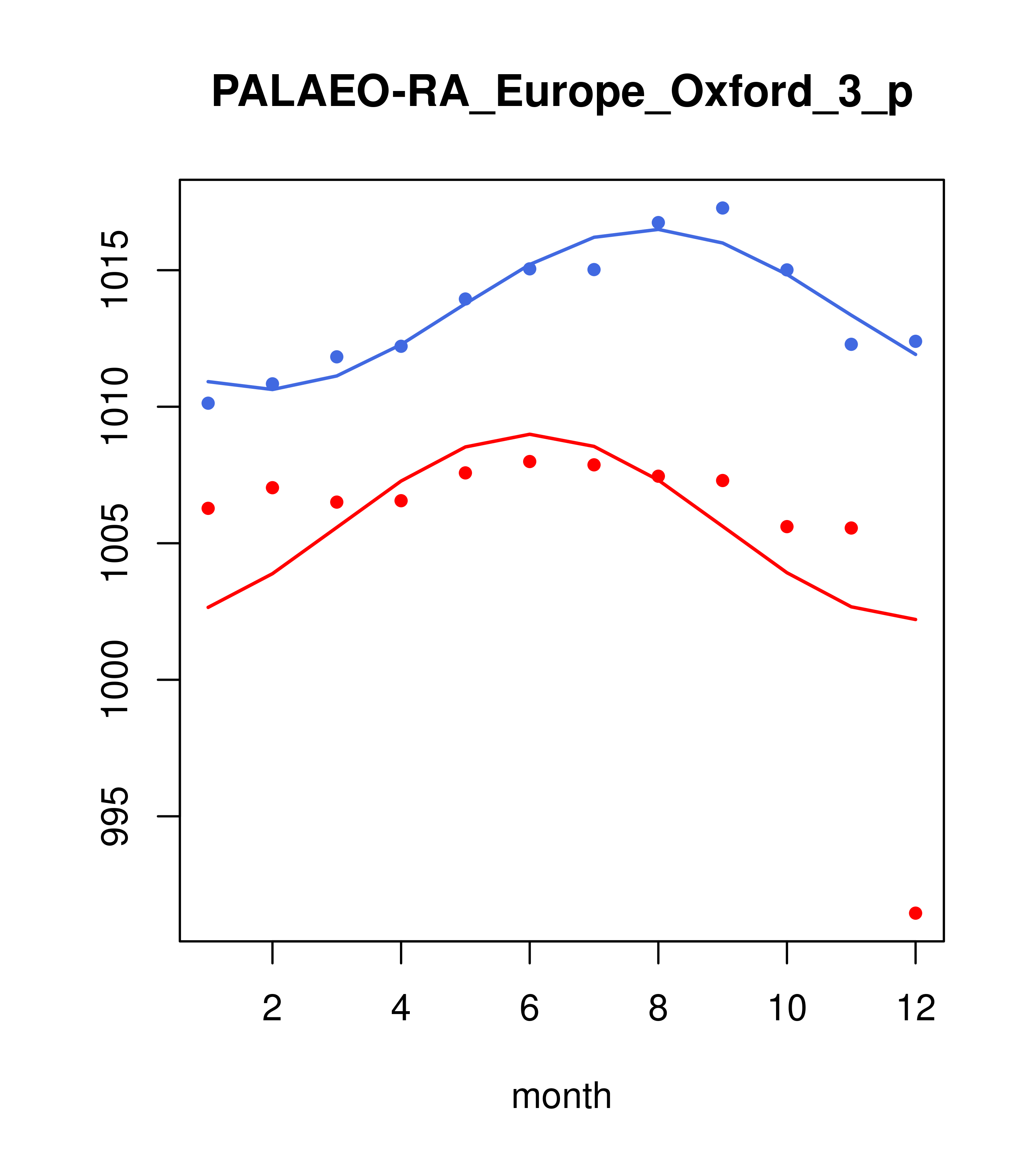 PALAEO-RA_Europe_Oxford_3_p

1015
1010
1005
1000
995

2
4
6
8
10
12

month